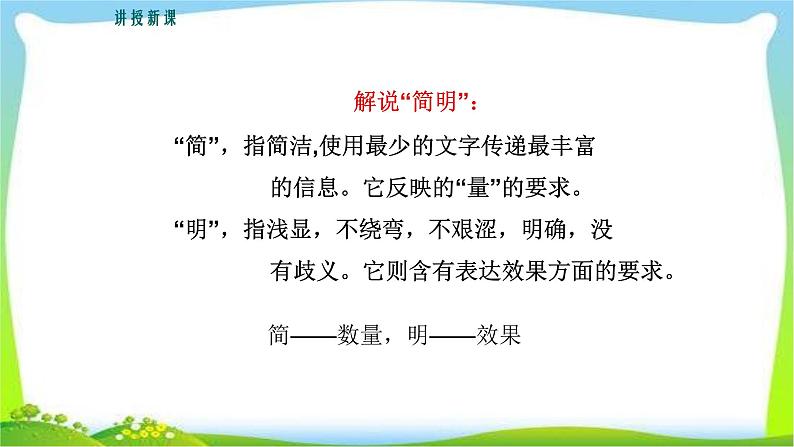 讲授新课

解说“简明”：

“简”，指简洁,使用最少的文字传递最丰富的信息。它反映的“量”的要求。

“明”，指浅显，不绕弯，不艰涩，明确，没有歧义。它则含有表达效果方面的要求。

简——数量，明——效果